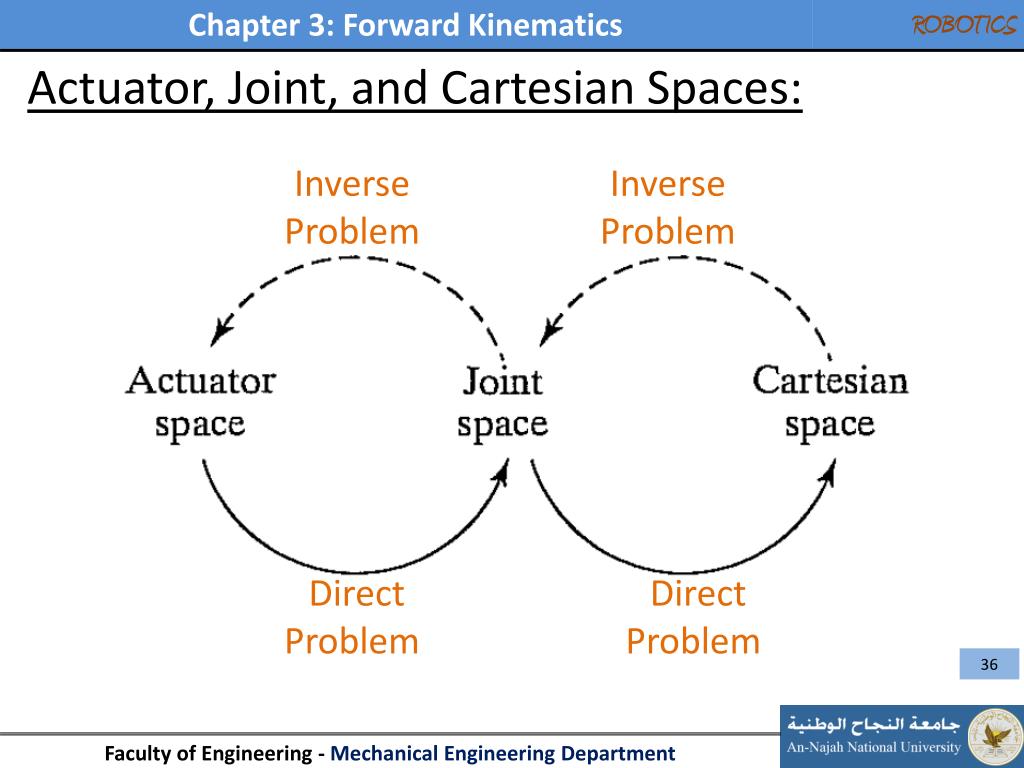 Chapter 3: Forward Kinematics

ROBOTICS

Actuator, Joint, and Cartesian Spaces:

Inverse Problem

Inverse Problem

Actuator space

Joint space

Cartesian space

Direct Problem

Direct Problem

36

Faculty of Engineering - Mechanical Engineering Department

جامعة النجاح الوطنية
An-Najah National University